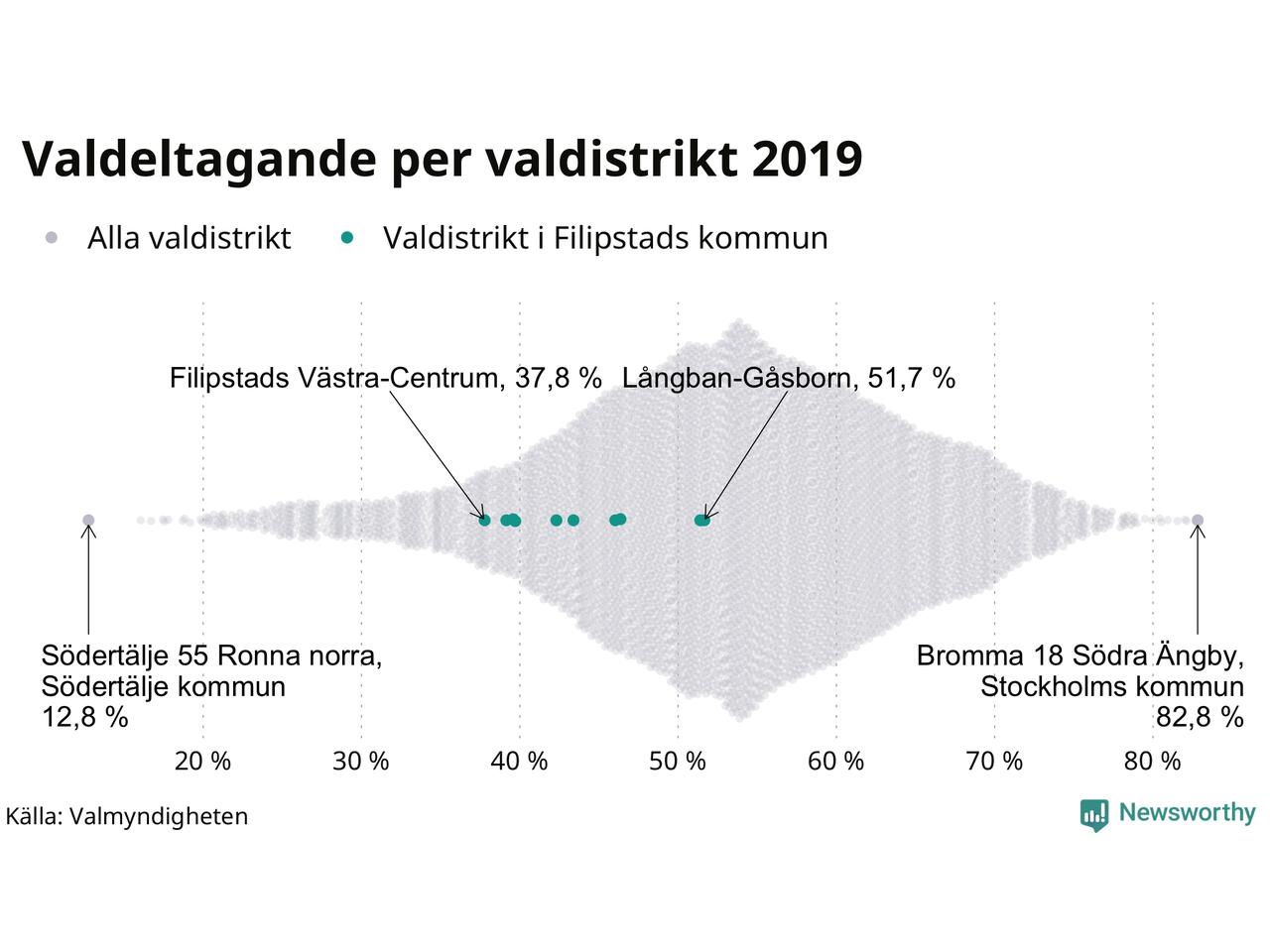 Valdeltagande per valdistrikt 2019

Alla valdistrikt

Valdistrikt i Filipstads kommun

Filipstads Västra-Centrum, 37,8 %

Långban-Gåsborn, 51,7 %

Södertälje 55 Ronna norra, Södertälje kommun 12,8 %

Bromma 18 Södra Ängby, Stockholms kommun 82,8 %

20 %
30 %
40 %
50 %
60 %
70 %
80 %

Källa: Valmyndigheten

Newsworthy